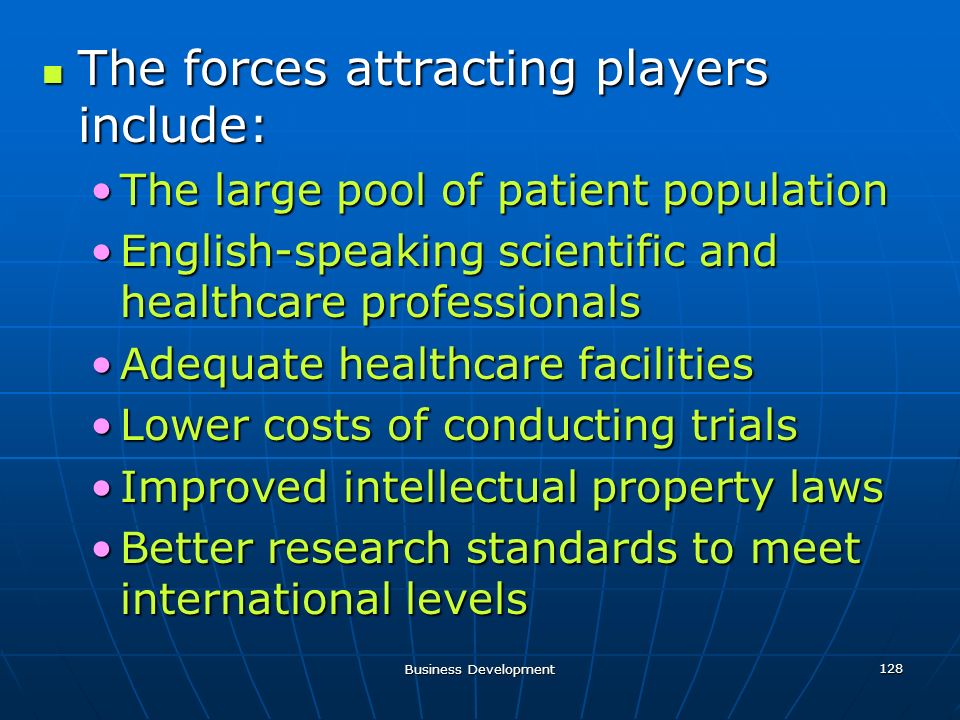 - The forces attracting players include:
  - The large pool of patient population
  - English-speaking scientific and healthcare professionals
  - Adequate healthcare facilities
  - Lower costs of conducting trials
  - Improved intellectual property laws
  - Better research standards to meet international levels

Business Development

128